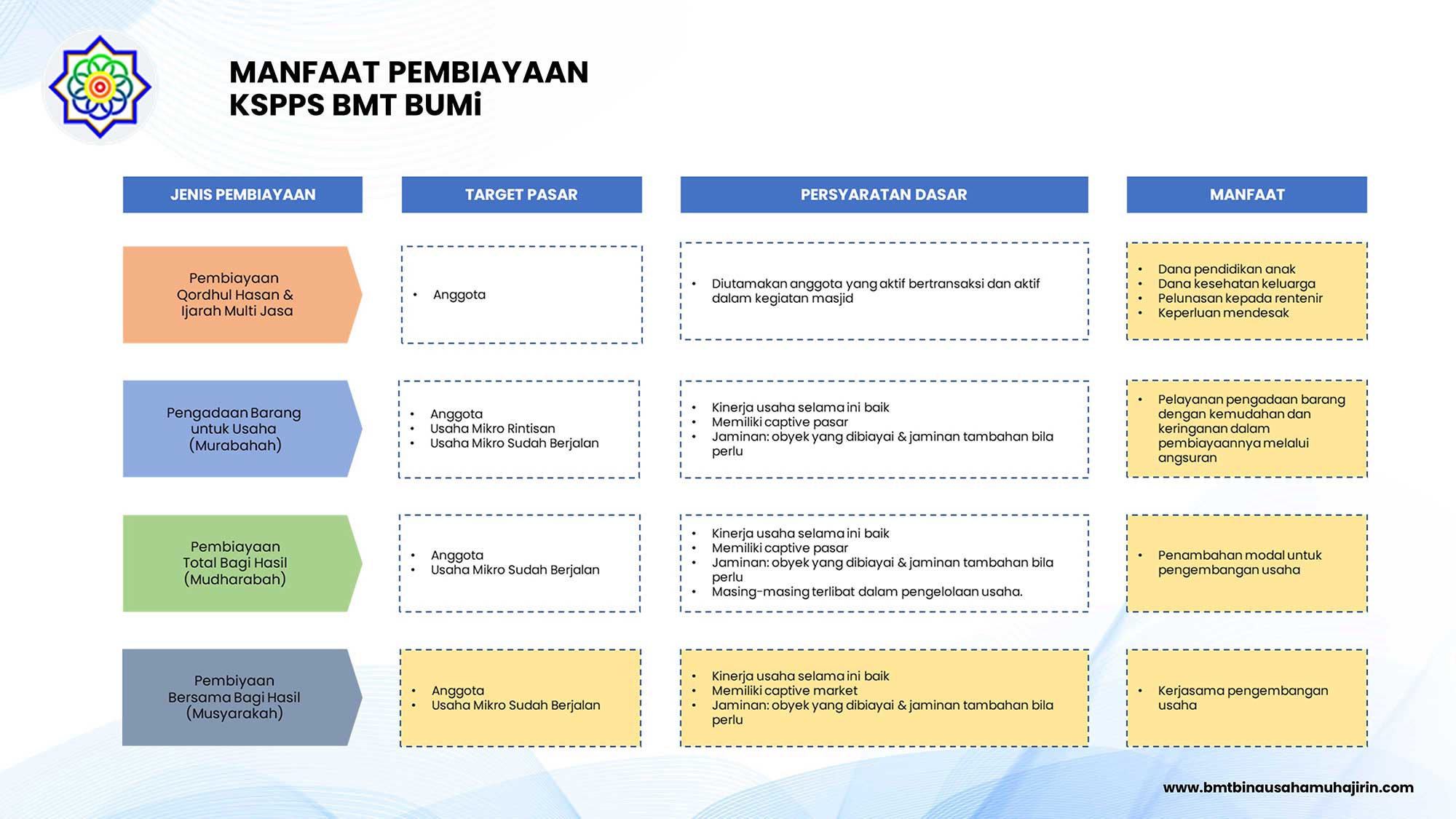 MANFAAT PEMBIAYAAN
KSPPS BMT BUMi

| JENIS PEMBIAYAAN | TARGET PASAR | PERSYARATAN DASAR | MANFAAT |
|---|---|---|---|
| Pembiayaan Qordhul Hasan & Ijarah Multi Jasa | • Anggota | • Diutamakan anggota yang aktif bertransaksi dan aktif dalam kegiatan masjid | • Dana pendidikan anak • Dana kesehatan keluarga • Pelunasan kepada rentenir • Keperluan mendesak |
| Pengadaan Barang untuk Usaha (Murabahah) | • Anggota • Usaha Mikro Rintisan • Usaha Mikro Sudah Berjalan | • Kinerja usaha selama ini baik • Memiliki captive pasar • Jaminan: obyek yang dibiayai & jaminan tambahan bila perlu | • Pelayanan pengadaan barang dengan kemudahan dan keringanan dalam pembiayaannya melalui angsuran |
| Pembiayaan Total Bagi Hasil (Mudharabah) | • Anggota • Usaha Mikro Sudah Berjalan | • Kinerja usaha selama ini baik • Memiliki captive pasar • Jaminan: obyek yang dibiayai & jaminan tambahan bila perlu • Masing-masing terlibat dalam pengelolaan usaha. | • Penambahan modal untuk pengembangan usaha |
| Pembiyaan Bersama Bagi Hasil (Musyarakah) | • Anggota • Usaha Mikro Sudah Berjalan | • Kinerja usaha selama ini baik • Memiliki captive market • Jaminan: obyek yang dibiayai & jaminan tambahan bila perlu | • Kerjasama pengembangan usaha |

www.bmtbinausahamuhajirin.com